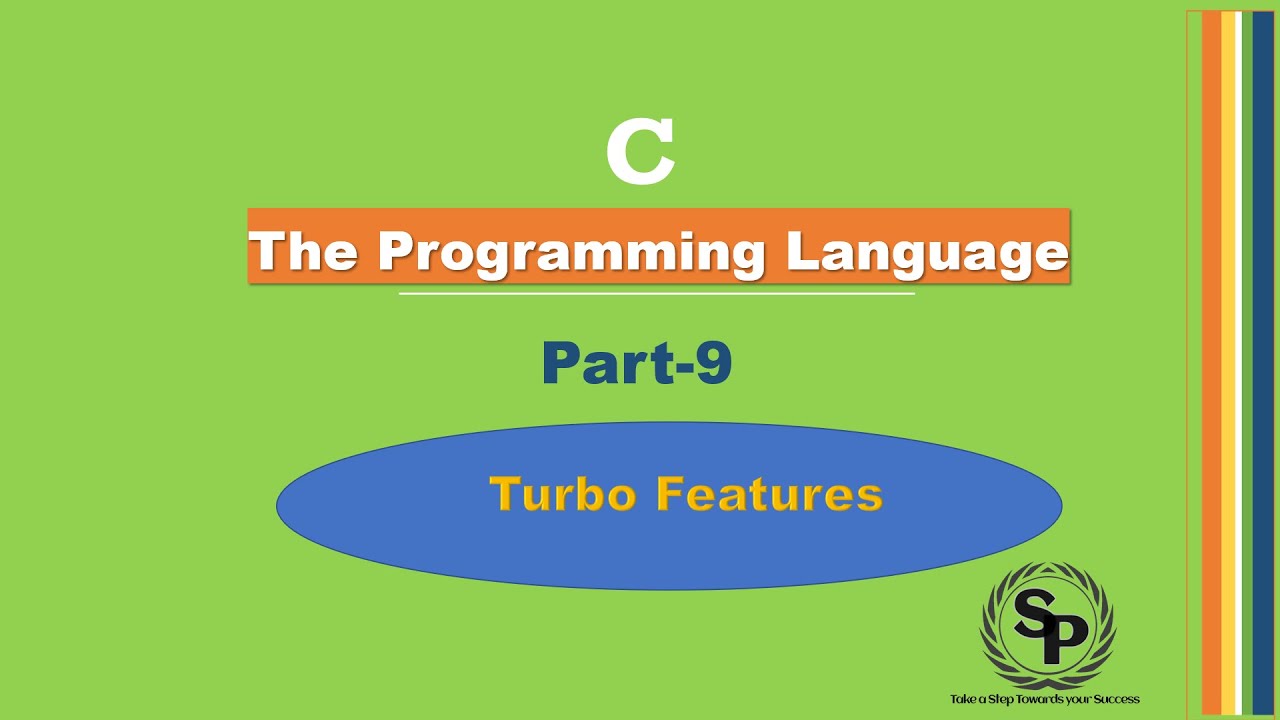 C

The Programming Language

Part-9

Turbo Features

SP

Take a Step Towards your Success